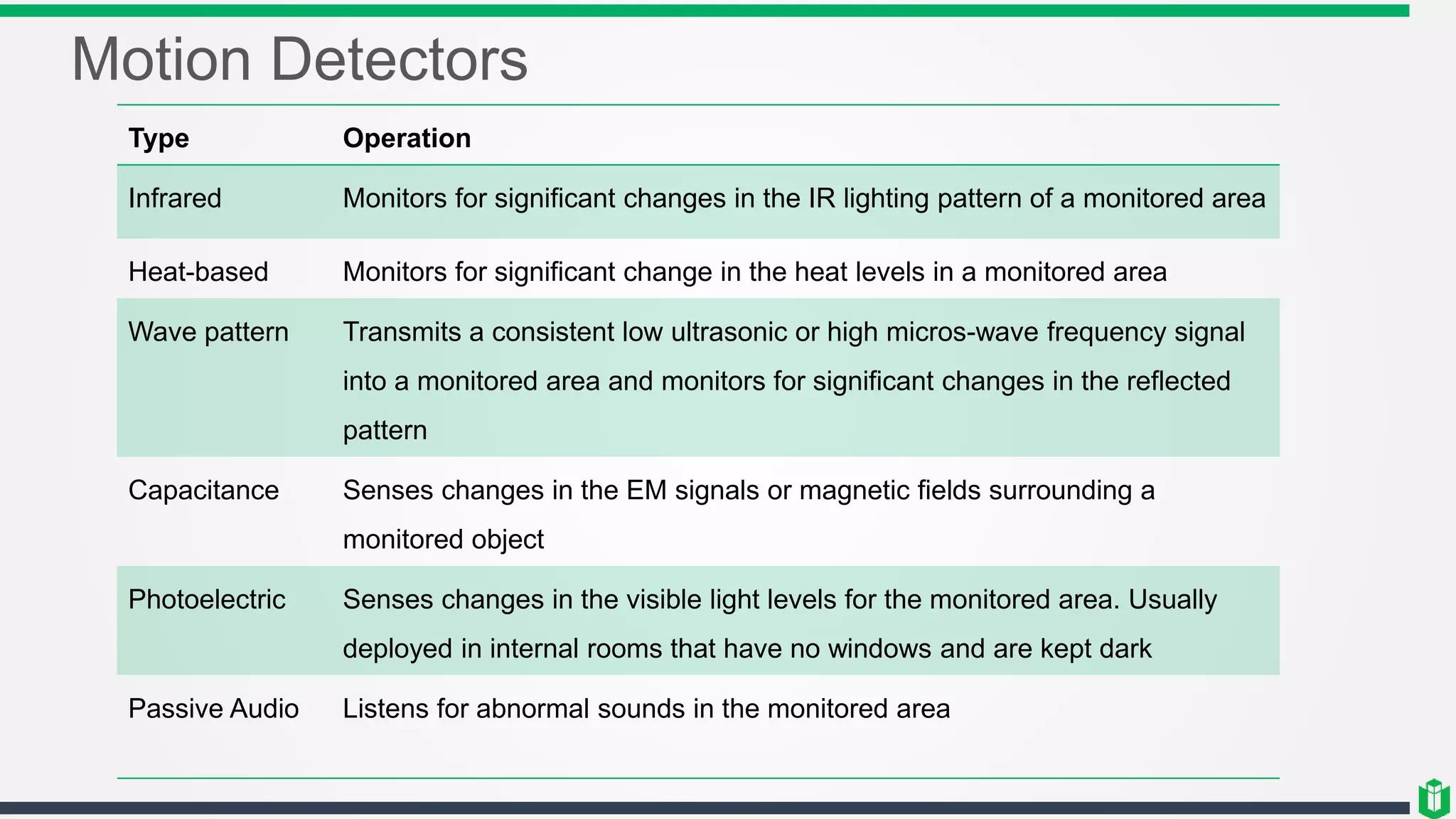 Motion Detectors

| Type | Operation |
|---|---|
| Infrared | Monitors for significant changes in the IR lighting pattern of a monitored area |
| Heat-based | Monitors for significant change in the heat levels in a monitored area |
| Wave pattern | Transmits a consistent low ultrasonic or high micros-wave frequency signal into a monitored area and monitors for significant changes in the reflected pattern |
| Capacitance | Senses changes in the EM signals or magnetic fields surrounding a monitored object |
| Photoelectric | Senses changes in the visible light levels for the monitored area. Usually deployed in internal rooms that have no windows and are kept dark |
| Passive Audio | Listens for abnormal sounds in the monitored area |